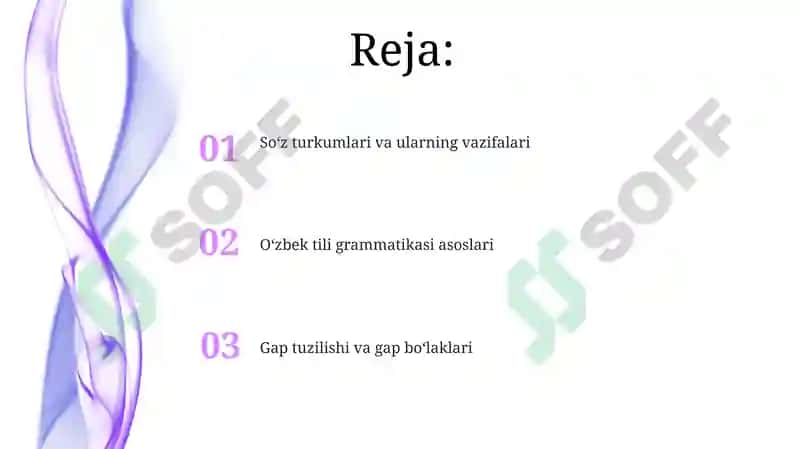 Reja:

01 So‘z turkumlari va ularning vazifalari

02 O‘zbek tili grammatikasi asoslari

03 Gap tuzilishi va gap bo‘laklari

SOFF

SOFF